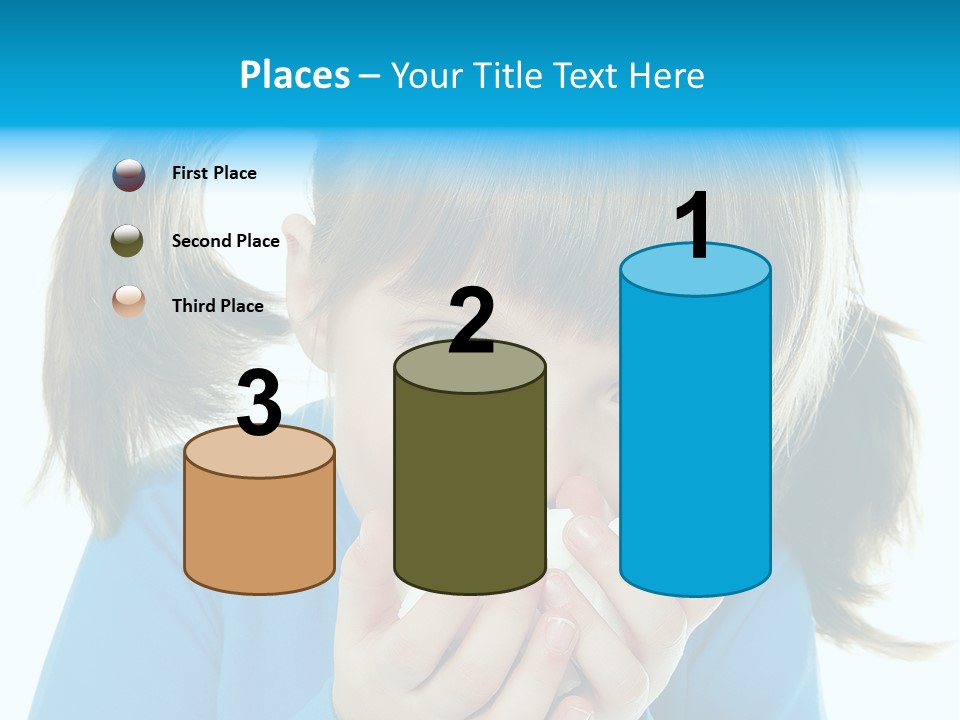 Places – Your Title Text Here

First Place

Second Place

Third Place

3

2

1